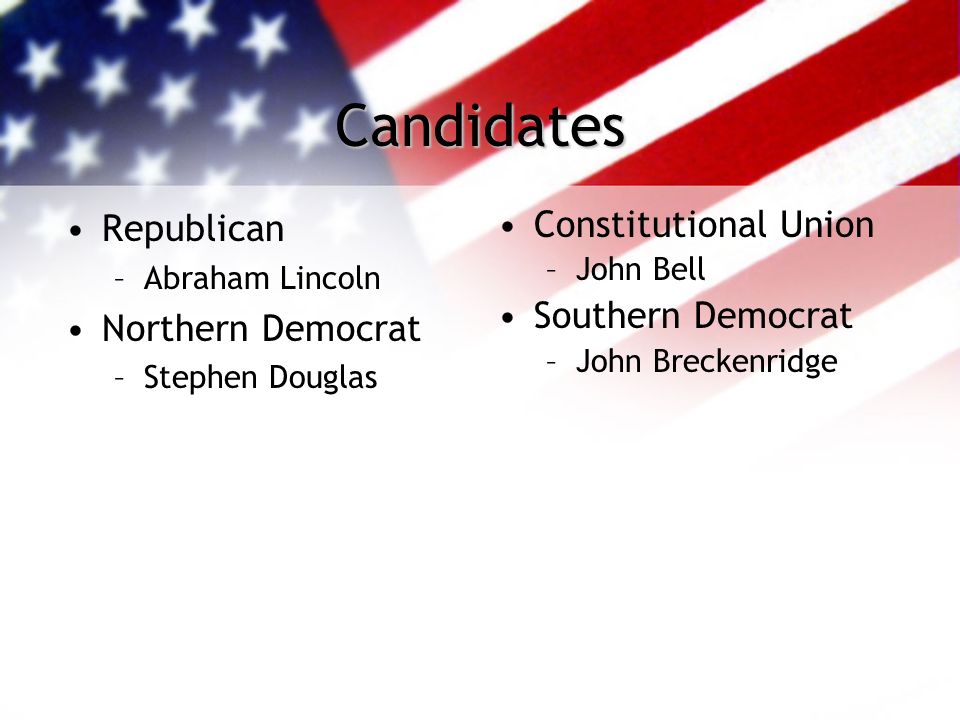 Candidates

• Republican
– Abraham Lincoln
• Northern Democrat
– Stephen Douglas

• Constitutional Union
– John Bell
• Southern Democrat
– John Breckenridge